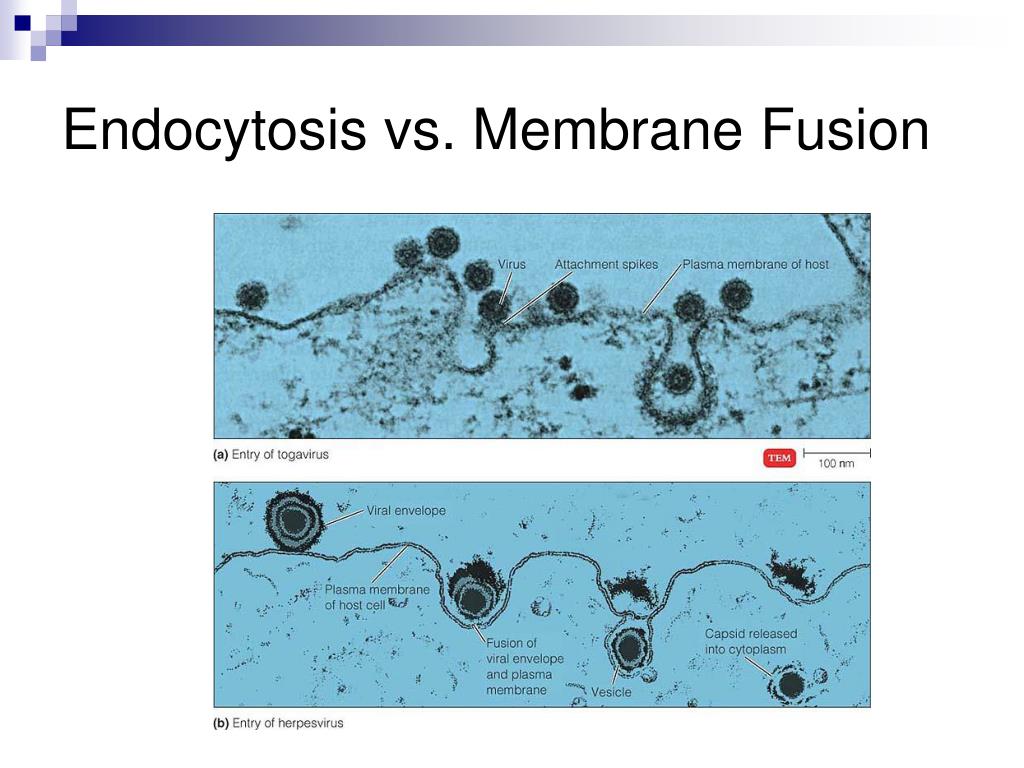 Endocytosis vs. Membrane Fusion

Virus

Attachment spikes

Plasma membrane of host

(a) Entry of togavirus

TEM

100 nm

Viral envelope

Plasma membrane of host cell

Fusion of viral envelope and plasma membrane

Vesicle

Capsid released into cytoplasm

(b) Entry of herpesvirus